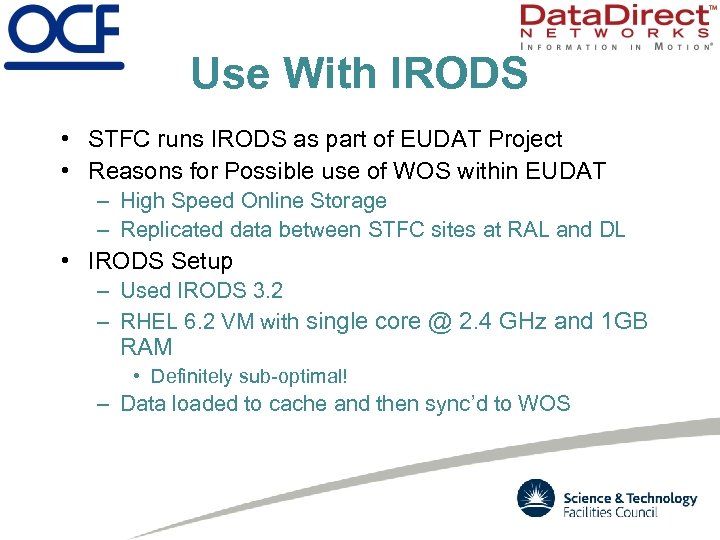 OCF

DataDirect™
NETWORKS
INFORMATION IN MOTION®

Use With IRODS

• STFC runs IRODS as part of EUDAT Project
• Reasons for Possible use of WOS within EUDAT
– High Speed Online Storage
– Replicated data between STFC sites at RAL and DL
• IRODS Setup
– Used IRODS 3.2
– RHEL 6.2 VM with single core @ 2.4 GHz and 1GB RAM
• Definitely sub-optimal!
– Data loaded to cache and then sync'd to WOS

Science & Technology
Facilities Council